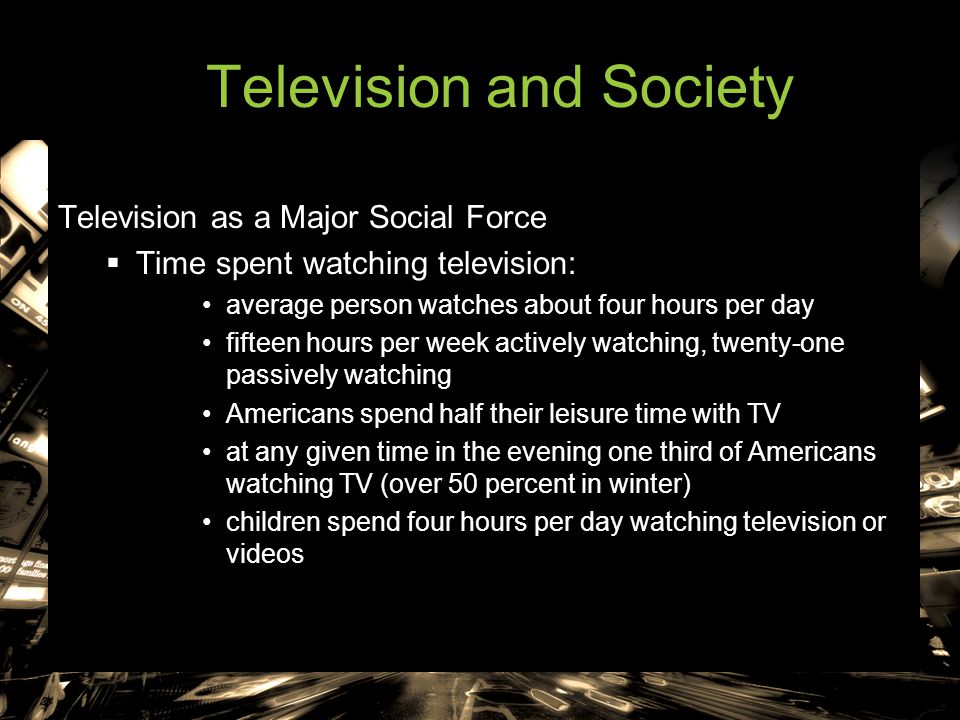 Television and Society

Television as a Major Social Force

▪ Time spent watching television:

• average person watches about four hours per day

• fifteen hours per week actively watching, twenty-one passively watching

• Americans spend half their leisure time with TV

• at any given time in the evening one third of Americans watching TV (over 50 percent in winter)

• children spend four hours per day watching television or videos